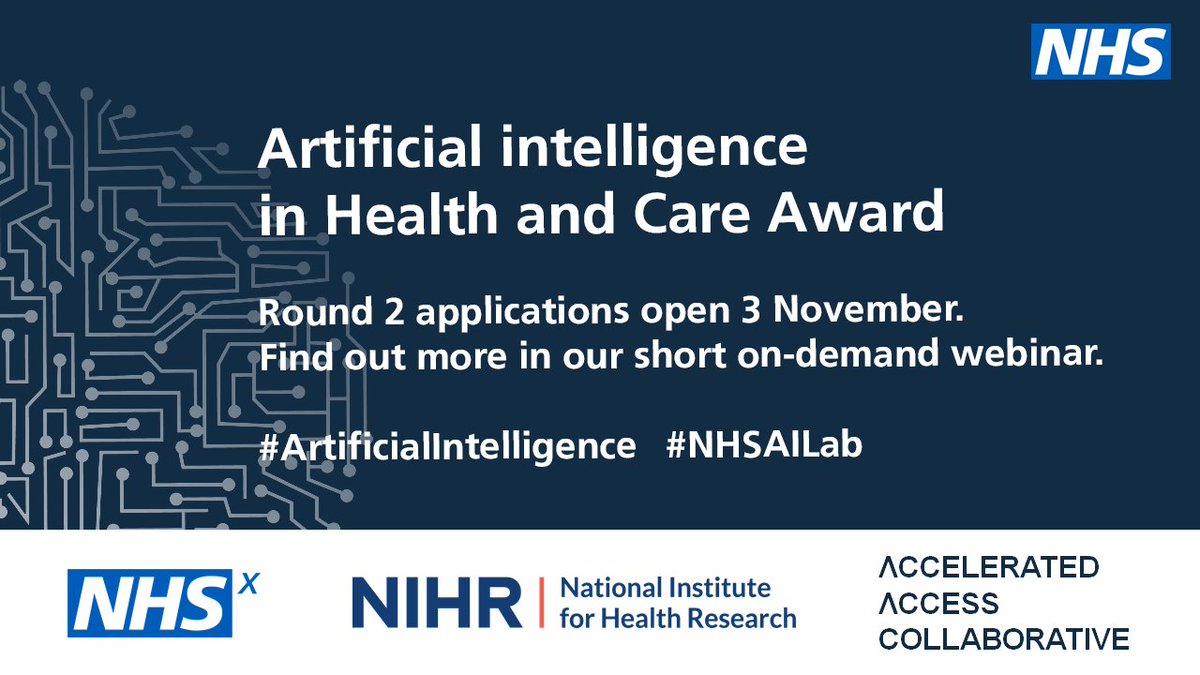 NHS

Artificial intelligence in Health and Care Award

Round 2 applications open 3 November. Find out more in our short on-demand webinar.

#ArtificialIntelligence #NHSAILab

NHS X

NIHR | National Institute for Health Research

ACCELERATED ACCESS COLLABORATIVE